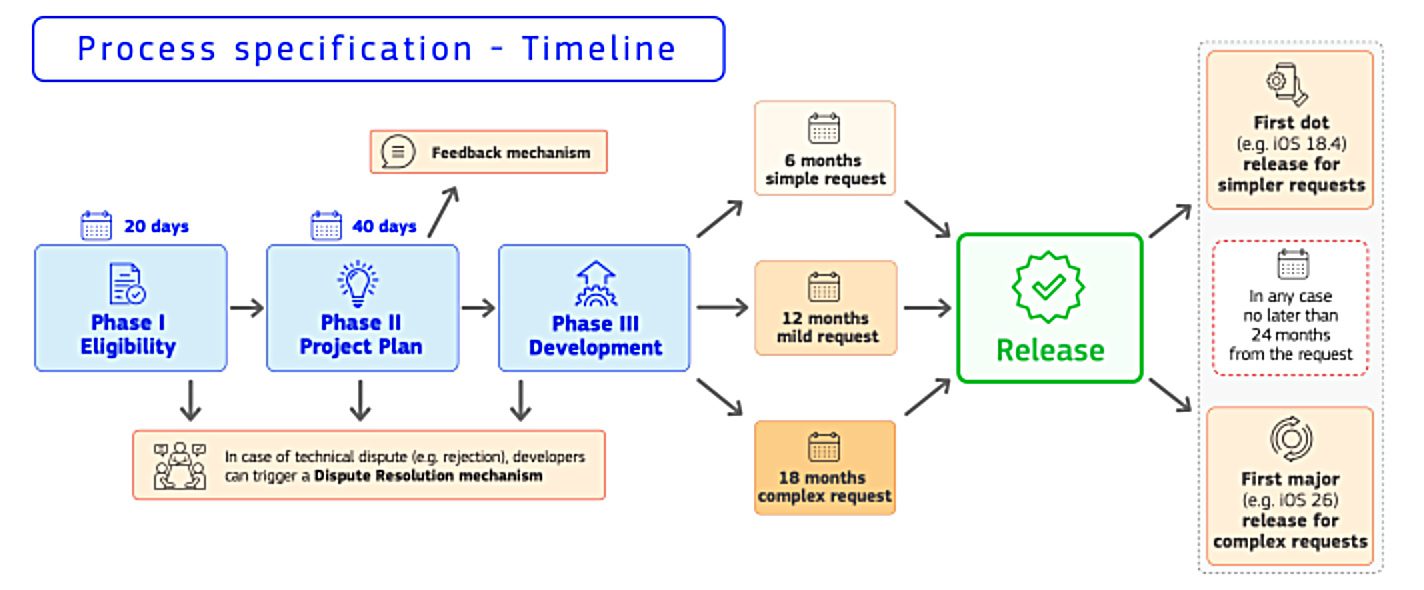 Process specification - Timeline

Feedback mechanism

20 days

Phase I
Eligibility

40 days

Phase II
Project Plan

Phase III
Development

In case of technical dispute (e.g. rejection), developers can trigger a Dispute Resolution mechanism

6 months
simple request

12 months
mild request

18 months
complex request

Release

First dot
(e.g. iOS 18.4)
release for
simpler requests

In any case
no later than
24 months
from the request

First major
(e.g. iOS 26)
release for
complex requests